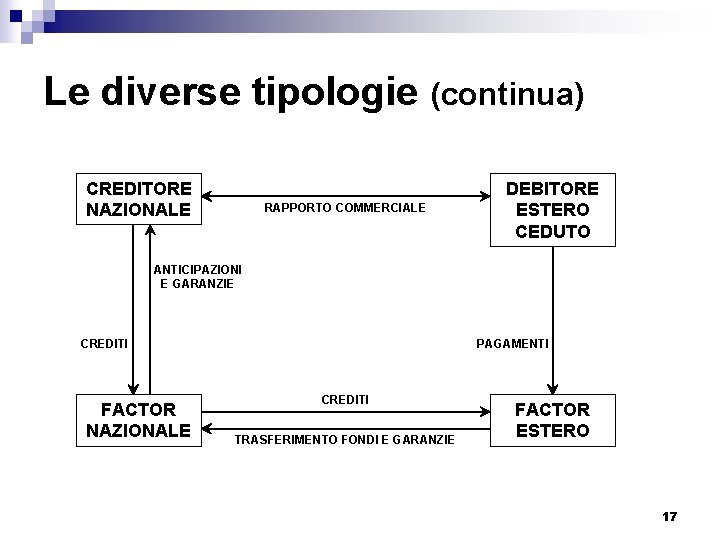 Le diverse tipologie (continua)

CREDITORE NAZIONALE

RAPPORTO COMMERCIALE

DEBITORE ESTERO CEDUTO

ANTICIPAZIONI E GARANZIE

CREDITI

PAGAMENTI

FACTOR NAZIONALE

CREDITI

TRASFERIMENTO FONDI E GARANZIE

FACTOR ESTERO

17